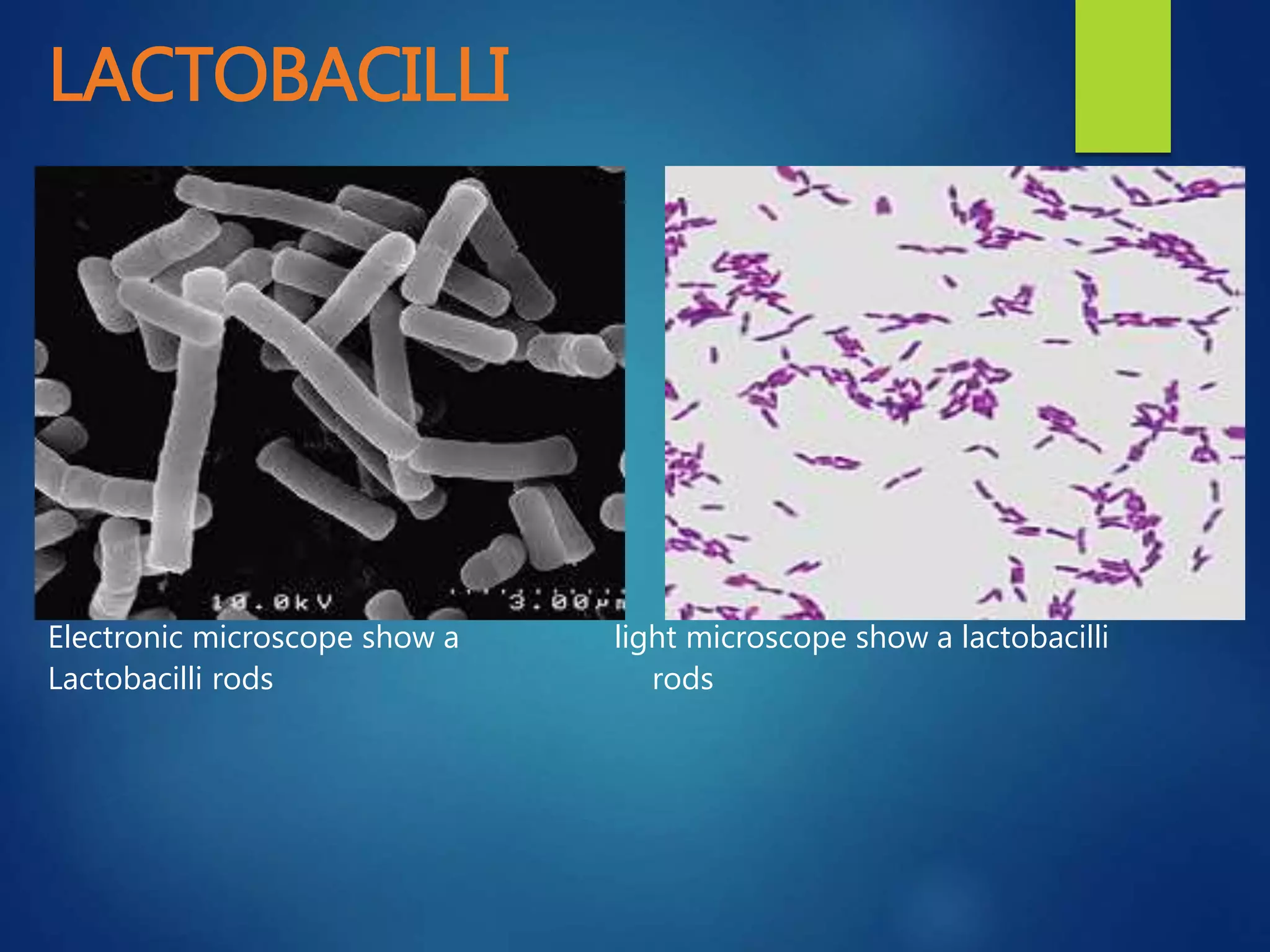 LACTOBACILLI

10.0kV 3.00μm

Electronic microscope show a Lactobacilli rods

light microscope show a lactobacilli rods